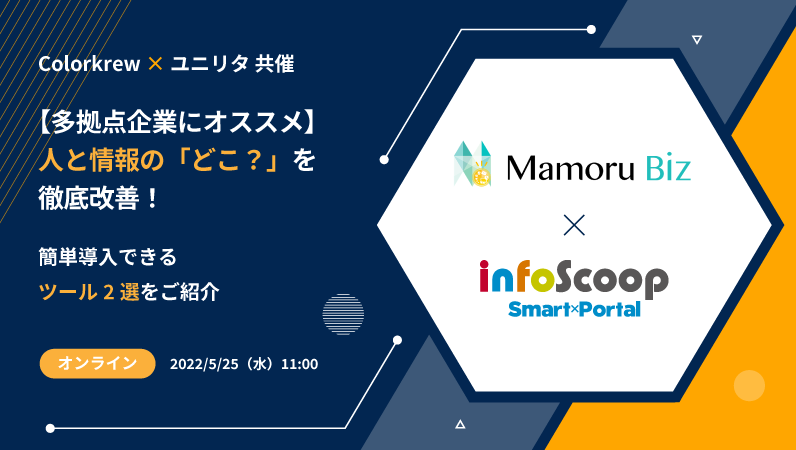 Colorkrew × ユニリタ 共催

【多拠点企業にオススメ】
人と情報の「どこ？」を
徹底改善！

簡単導入できる
ツール２選をご紹介

オンライン 2022/5/25（水）11:00

Mamoru Biz

×

infoScoop
Smart×Portal